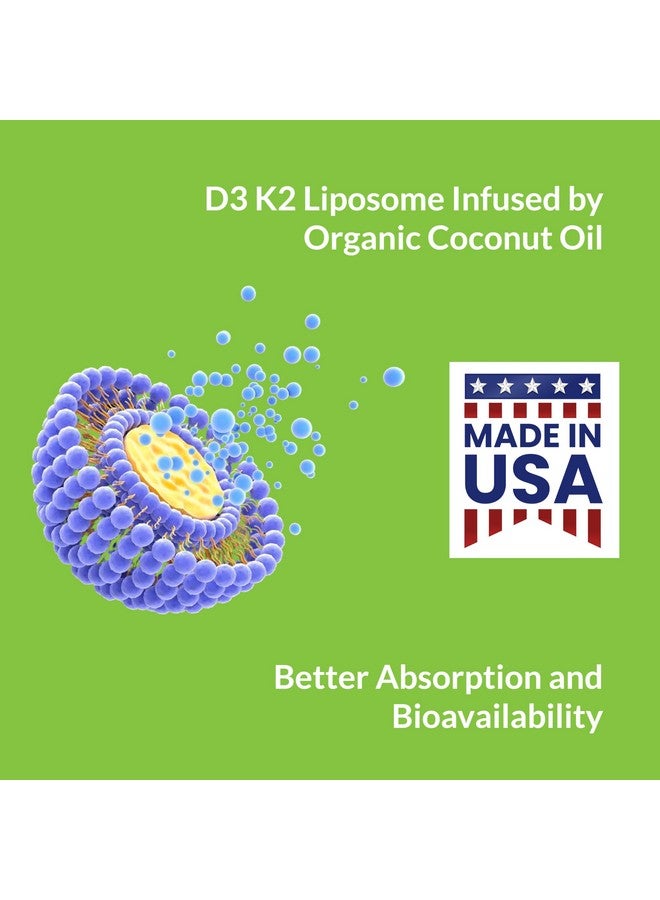 D3 K2 Liposome Infused by Organic Coconut Oil

MADE IN USA

Better Absorption and Bioavailability